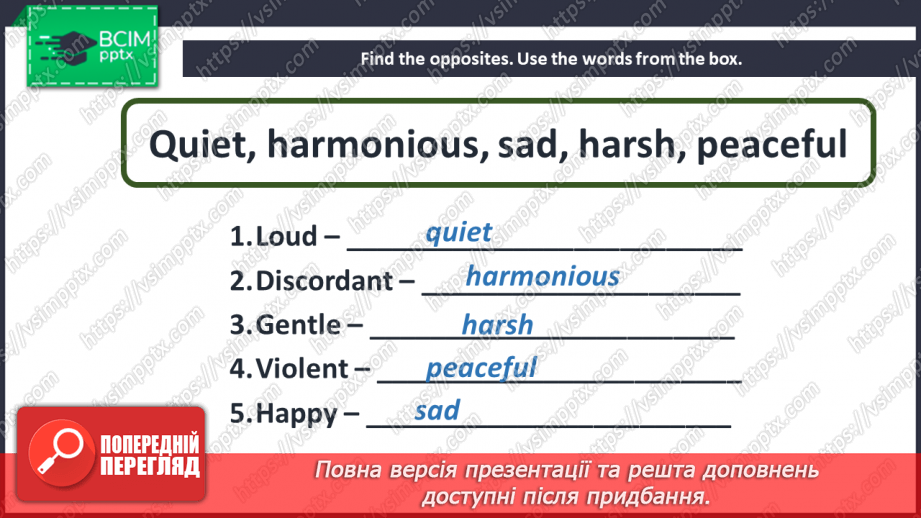 ВСІМ pptx

Find the opposites. Use the words from the box.

Quiet, harmonious, sad, harsh, peaceful

1. Loud – quiet
2. Discordant – harmonious
3. Gentle – harsh
4. Violent – peaceful
5. Happy – sad

ПОПЕРЕДНІЙ ПЕРЕГЛЯД

Повна версія презентації та решта доповнень доступні після придбання.

https://vsimpptx.com